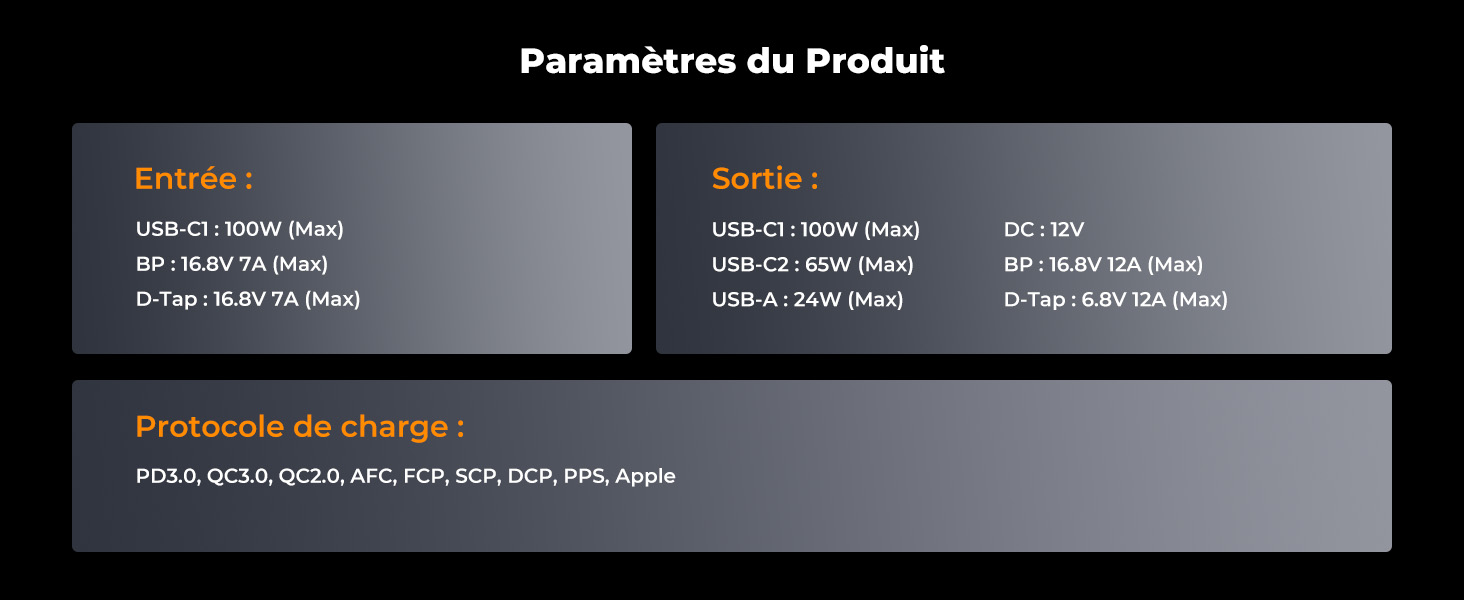 Paramètres du Produit

Entrée :

USB-C1 : 100W (Max)
BP : 16.8V 7A (Max)
D-Tap : 16.8V 7A (Max)

Sortie :

USB-C1 : 100W (Max)
USB-C2 : 65W (Max)
USB-A : 24W (Max)

DC : 12V
BP : 16.8V 12A (Max)
D-Tap : 6.8V 12A (Max)

Protocole de charge :

PD3.0, QC3.0, QC2.0, AFC, FCP, SCP, DCP, PPS, Apple